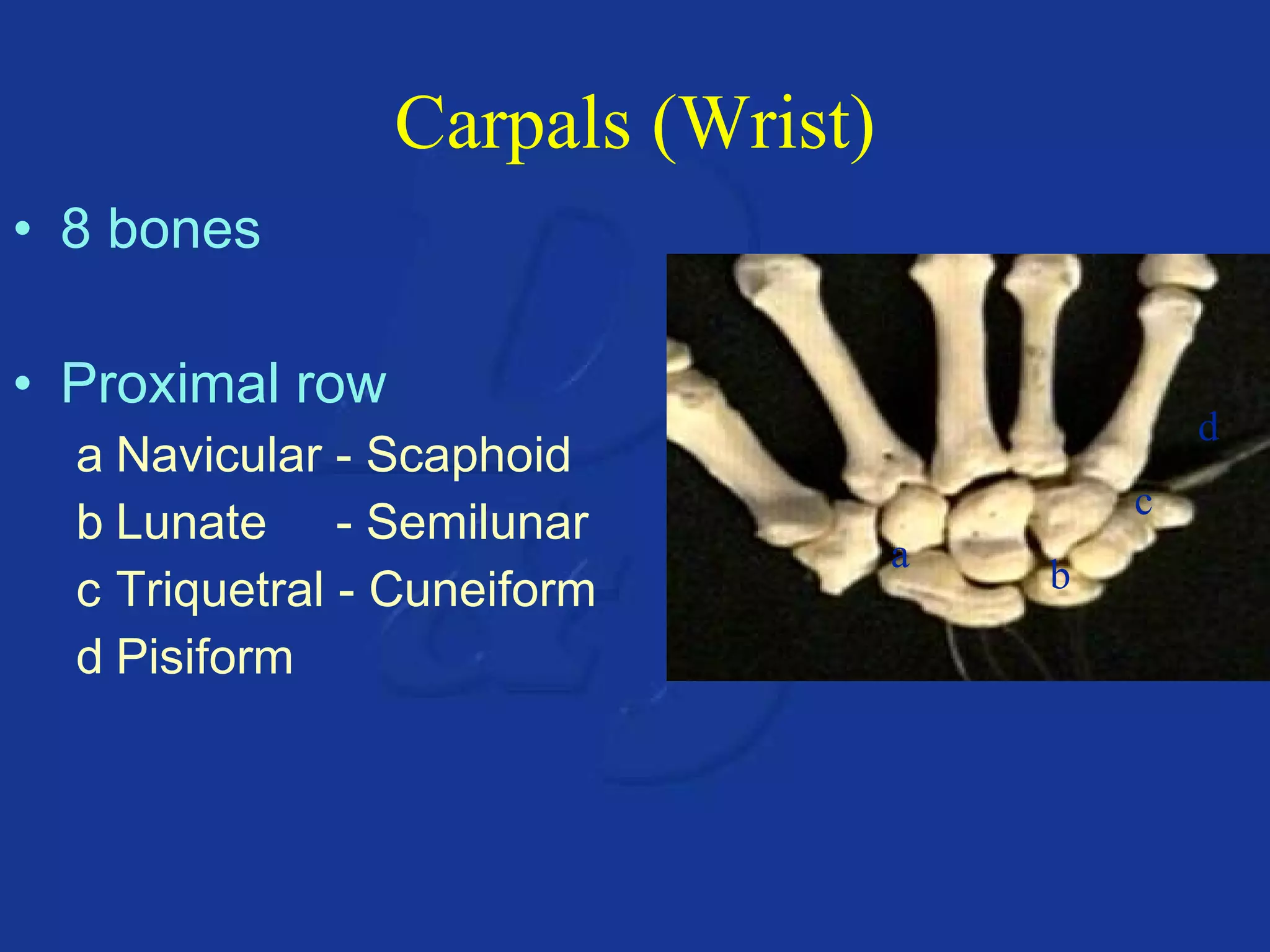 Carpals (Wrist)

• 8 bones

• Proximal row

a Navicular - Scaphoid

b Lunate - Semilunar

c Triquetral - Cuneiform

d Pisiform

d

c

a

b